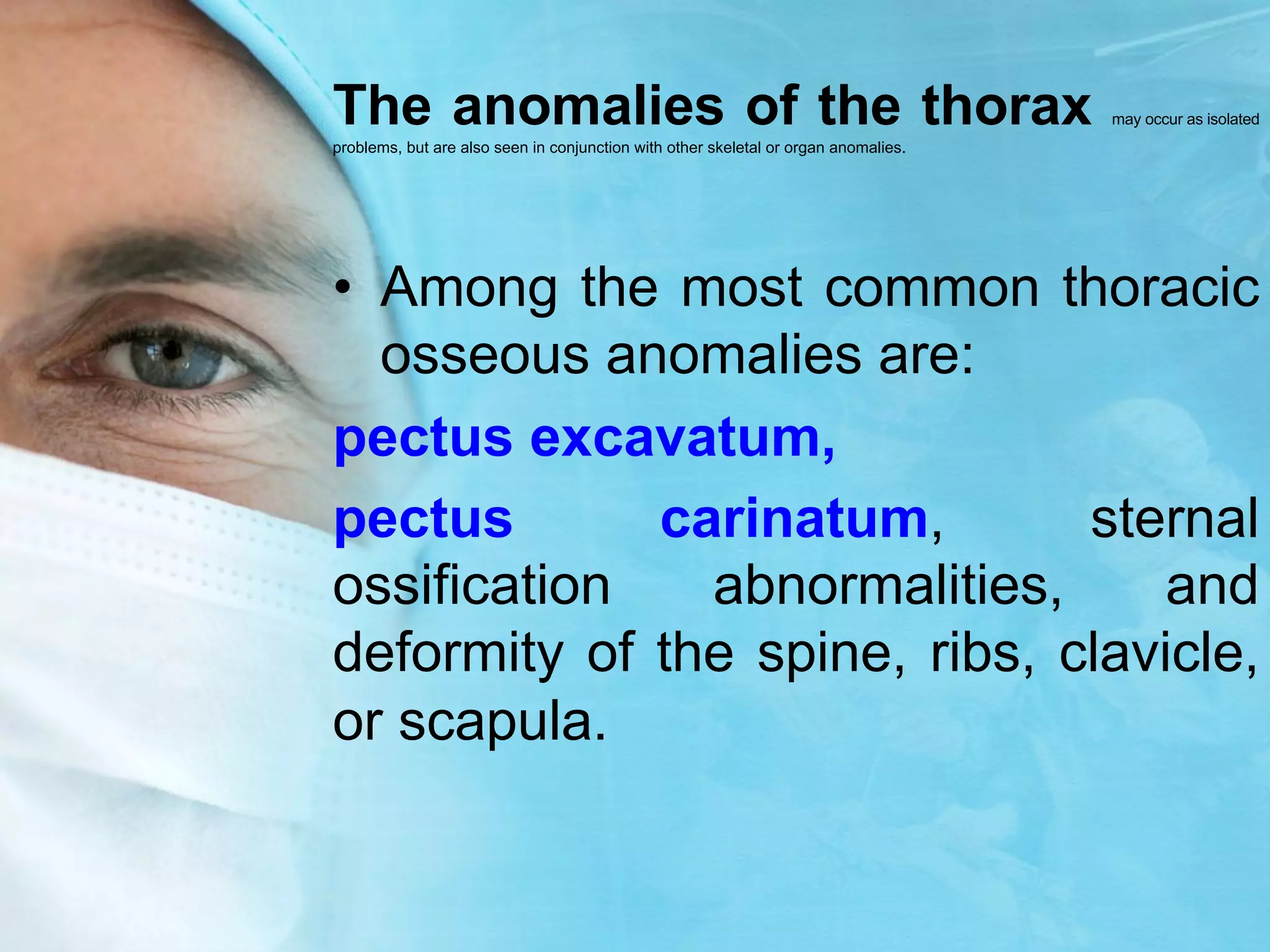 The anomalies of the thorax may occur as isolated problems, but are also seen in conjunction with other skeletal or organ anomalies.

• Among the most common thoracic osseous anomalies are:

pectus excavatum,

pectus carinatum, sternal ossification abnormalities, and deformity of the spine, ribs, clavicle, or scapula.